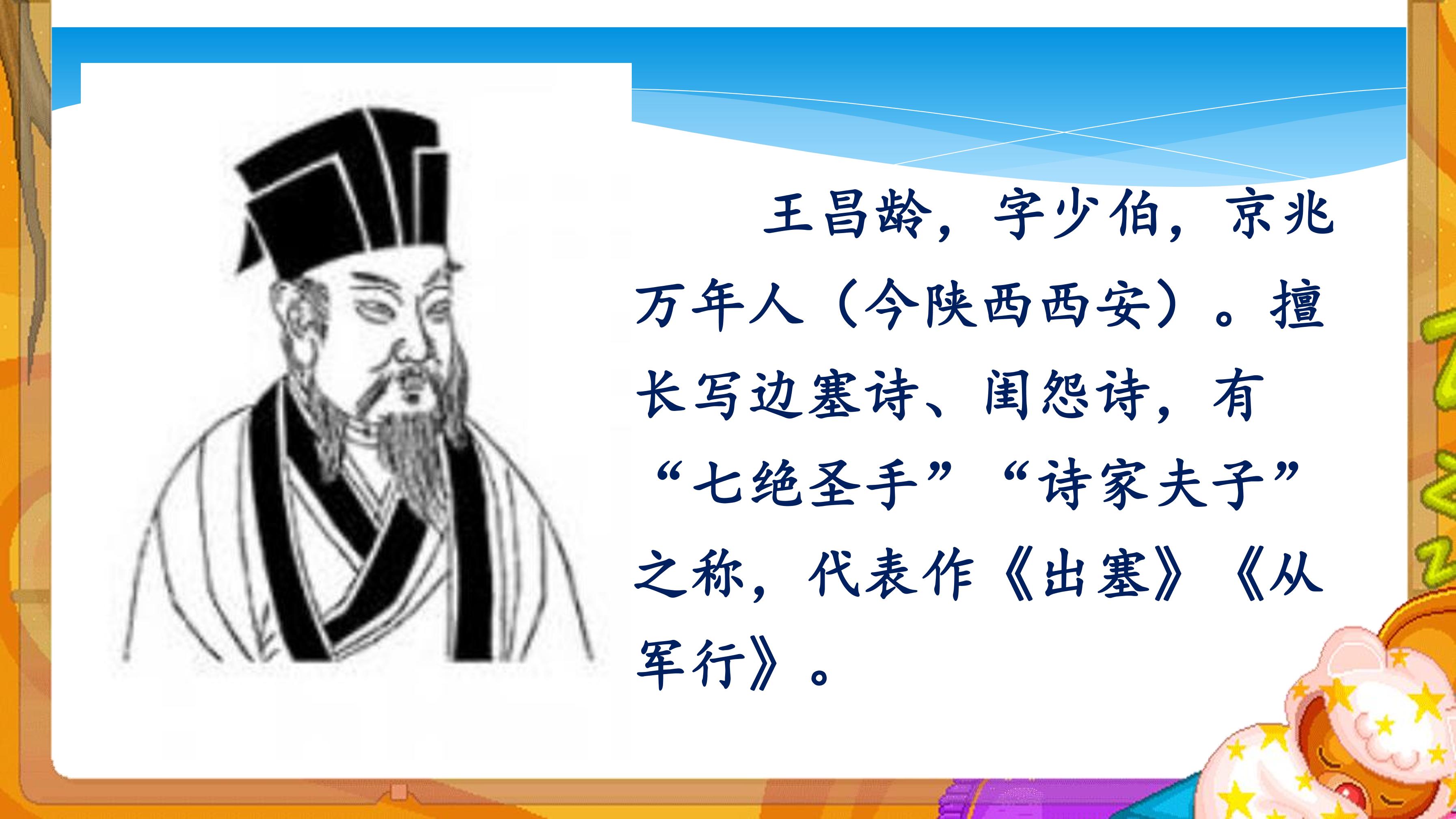 王昌龄，字少伯，京兆万年人（今陕西西安）。擅长写边塞诗、闺怨诗，有“七绝圣手”“诗家夫子”之称，代表作《出塞》《从军行》。